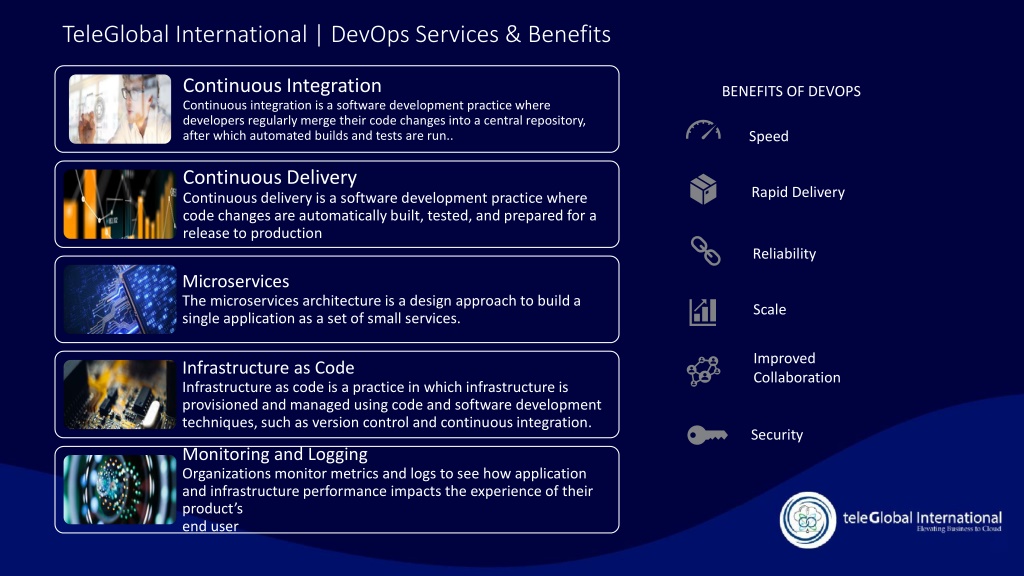 TeleGlobal International | DevOps Services & Benefits

Continuous Integration
Continuous integration is a software development practice where developers regularly merge their code changes into a central repository, after which automated builds and tests are run..

Continuous Delivery
Continuous delivery is a software development practice where code changes are automatically built, tested, and prepared for a release to production

Microservices
The microservices architecture is a design approach to build a single application as a set of small services.

Infrastructure as Code
Infrastructure as code is a practice in which infrastructure is provisioned and managed using code and software development techniques, such as version control and continuous integration.

Monitoring and Logging
Organizations monitor metrics and logs to see how application and infrastructure performance impacts the experience of their product's
end user

BENEFITS OF DEVOPS

Speed

Rapid Delivery

Reliability

Scale

Improved Collaboration

Security

teleGlobal International
Elevating Business to Cloud